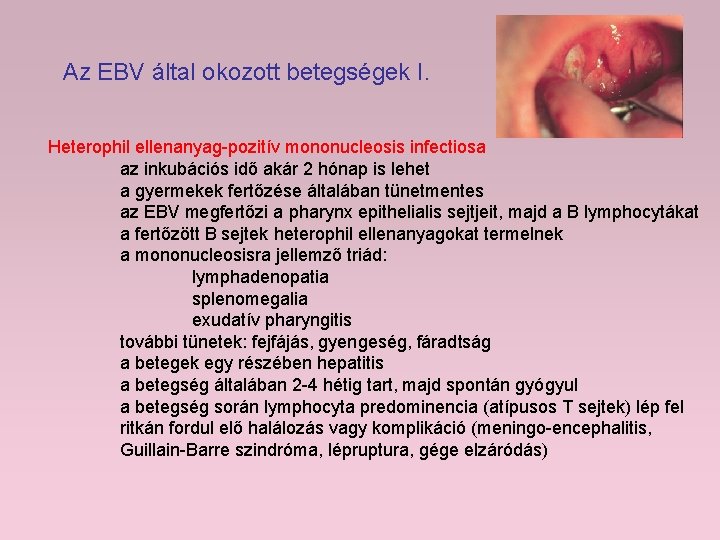 Az EBV által okozott betegségek I.

Heterophil ellenanyag-pozitív mononucleosis infectiosa

az inkubációs idő akár 2 hónap is lehet

a gyermekek fertőzése általában tünetmentes

az EBV megfertőzi a pharynx epithelialis sejtjeit, majd a B lymphocytákat

a fertőzött B sejtek heterophil ellenanyagokat termelnek

a mononucleosisra jellemző triád:

lymphadenopatia

splenomegalia

exudatív pharyngitis

további tünetek: fejfájás, gyengeség, fáradtság

a betegek egy részében hepatitis

a betegség általában 2-4 hétig tart, majd spontán gyógyul

a betegség során lymphocyta predominencia (atípusos T sejtek) lép fel

ritkán fordul elő halálozás vagy komplikáció (meningo-encephalitis, Guillain-Barre szindróma, lépruptura, gége elzáródás)